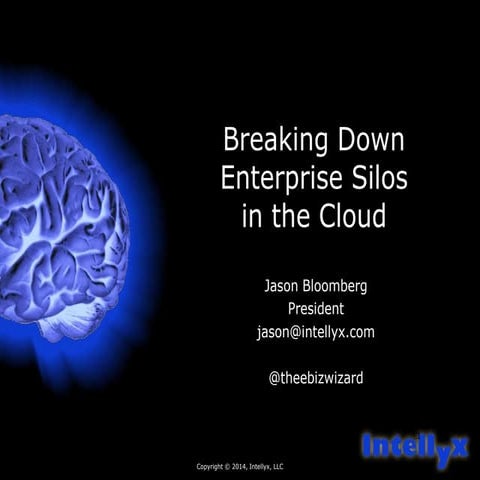 Breaking Down Enterprise Silos in the Cloud

Jason Bloomberg
President
jason@intellyx.com

@theebizwizard

Intellyx

Copyright © 2014, Intellyx, LLC